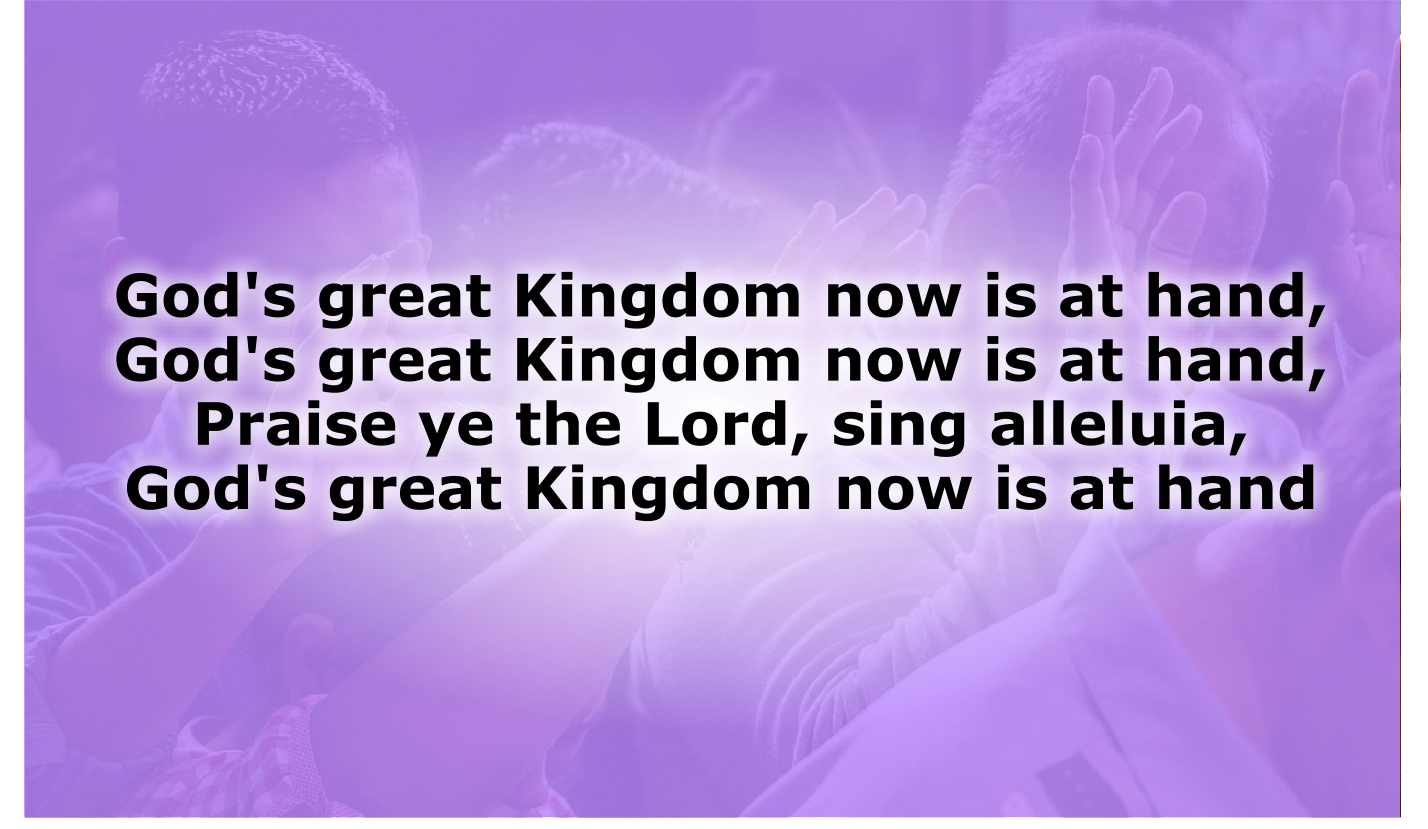 God's great Kingdom now is at hand,
God's great Kingdom now is at hand,
Praise ye the Lord, sing alleluia,
God's great Kingdom now is at hand